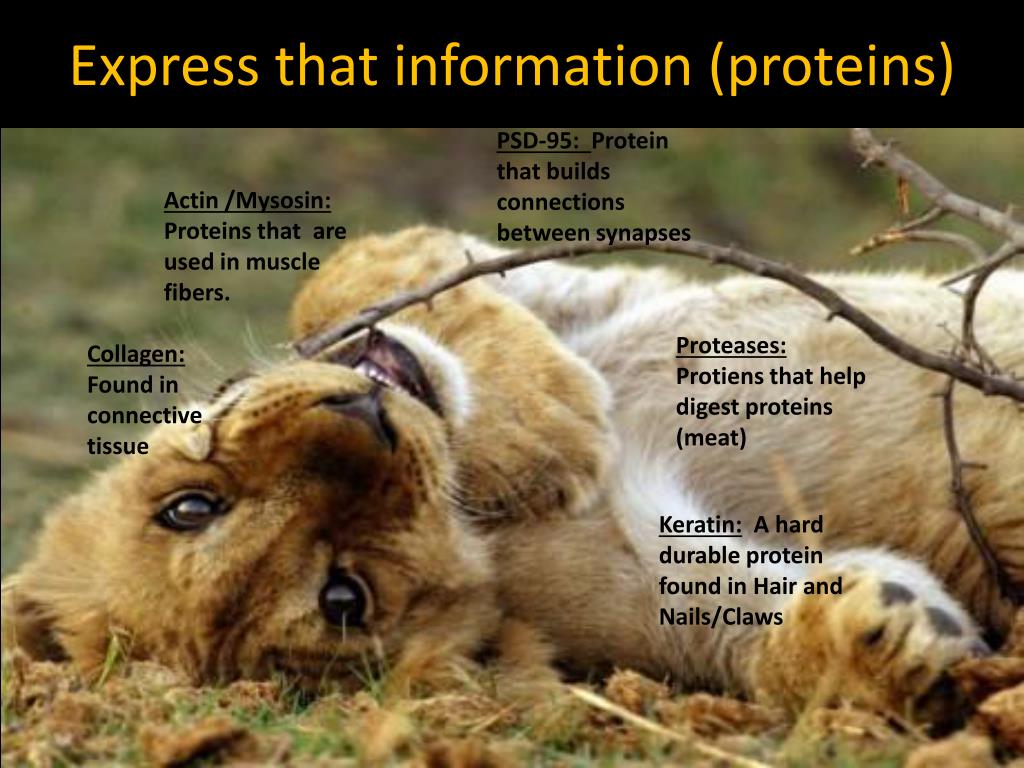 Express that information (proteins)

PSD-95: Protein that builds connections between synapses

Actin /Mysosin: Proteins that are used in muscle fibers.

Collagen: Found in connective tissue

Proteases: Protiens that help digest proteins (meat)

Keratin: A hard durable protein found in Hair and Nails/Claws